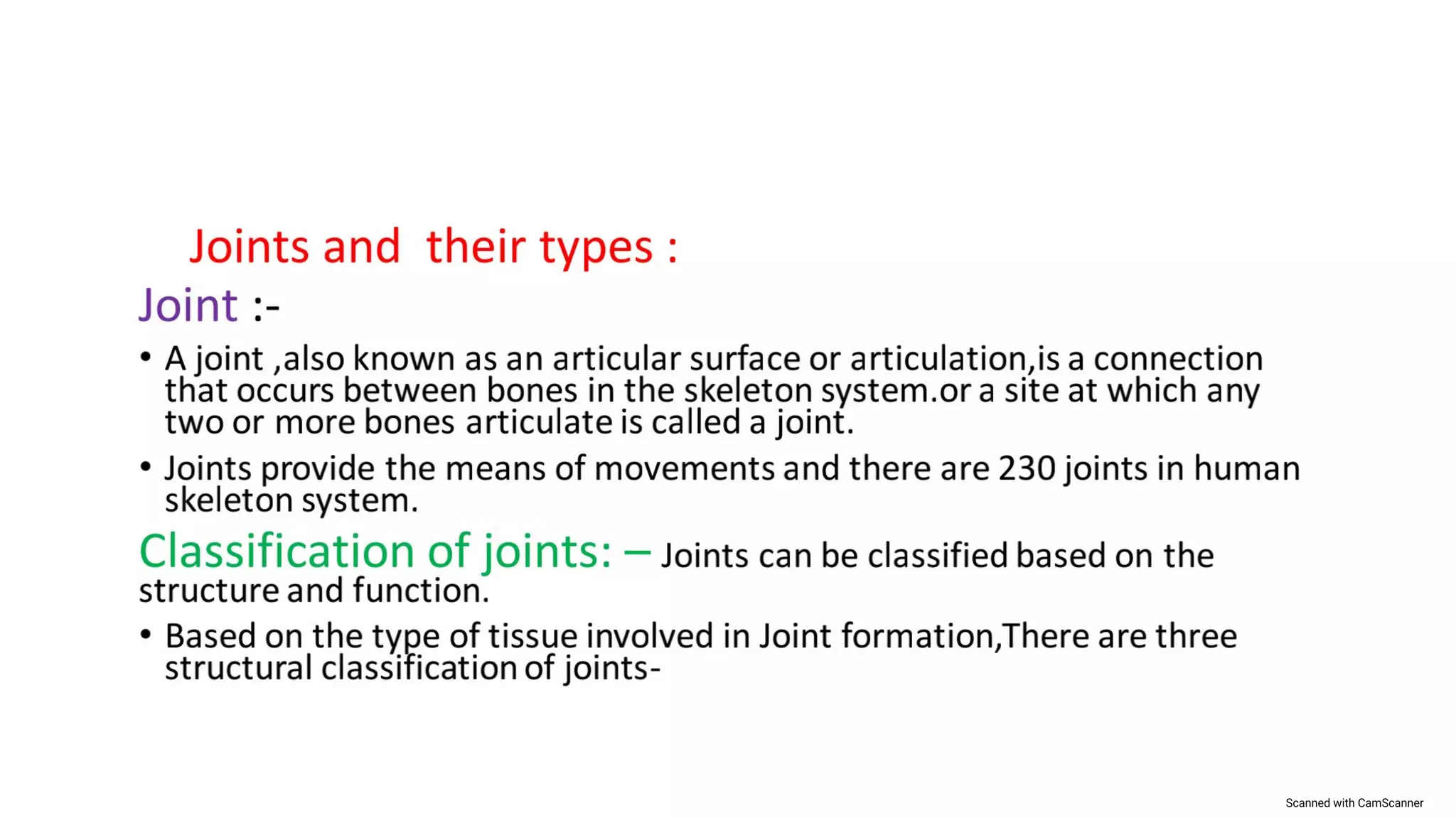 Joints and their types :

Joint :-

• A joint ,also known as an articular surface or articulation,is a connection that occurs between bones in the skeleton system.or a site at which any two or more bones articulate is called a joint.

• Joints provide the means of movements and there are 230 joints in human skeleton system.

Classification of joints: – Joints can be classified based on the structure and function.

• Based on the type of tissue involved in Joint formation,There are three structural classification of joints-

Scanned with CamScanner